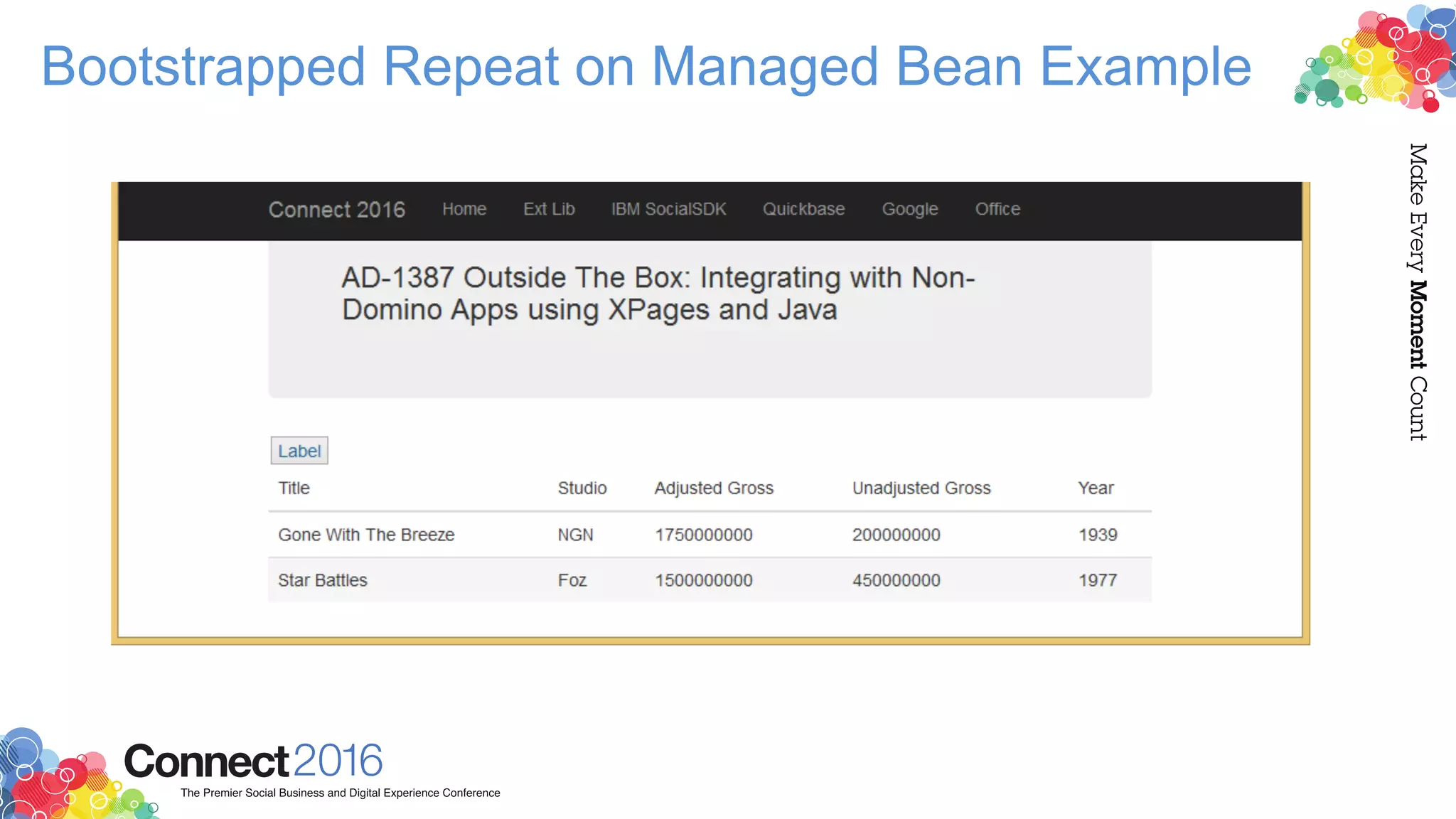 Bootstrapped Repeat on Managed Bean Example

Make Every Moment Count

Connect 2016 Home Ext Lib IBM SocialSDK Quickbase Google Office

AD-1387 Outside The Box: Integrating with Non-Domino Apps using XPages and Java

Label

| Title | Studio | Adjusted Gross | Unadjusted Gross | Year |
|---|---|---|---|---|
| Gone With The Breeze | NGN | 1750000000 | 200000000 | 1939 |
| Star Battles | Foz | 1500000000 | 450000000 | 1977 |

Connect 2016
The Premier Social Business and Digital Experience Conference